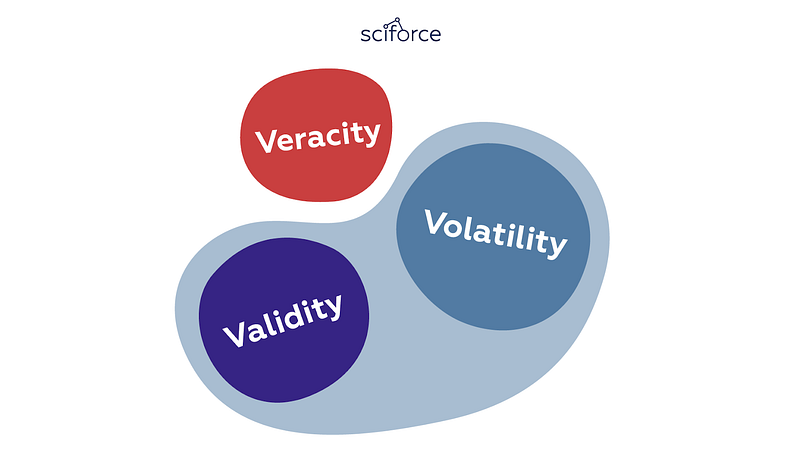 sciforce

Veracity

Volatility

Validity